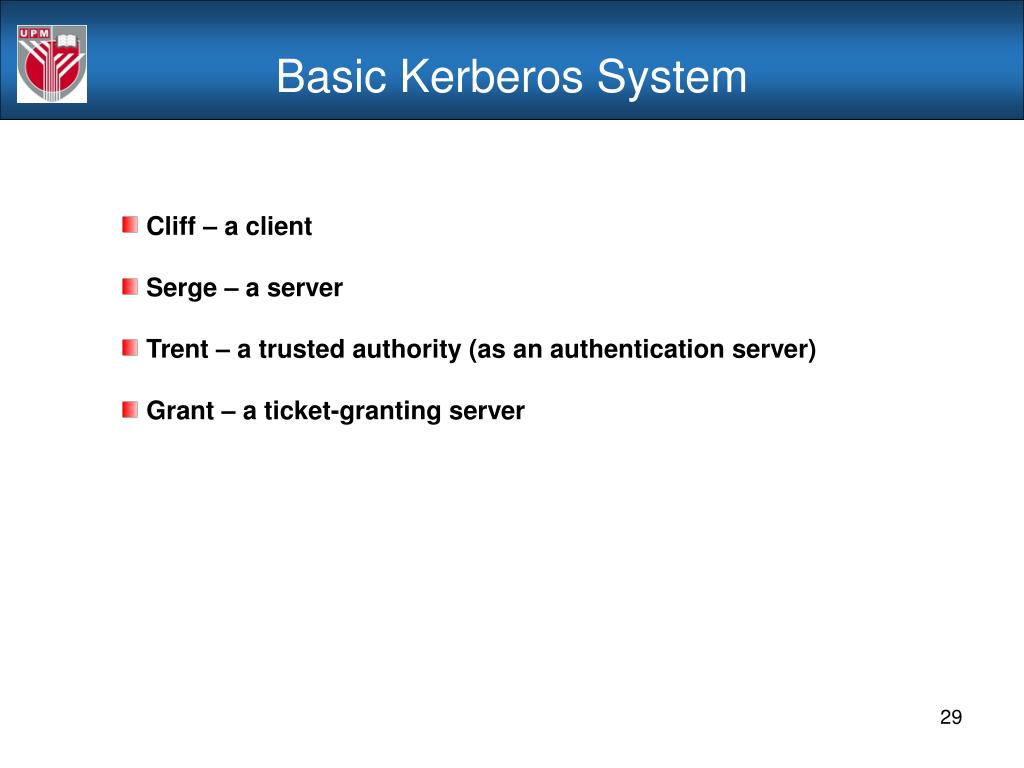 UPM

Basic Kerberos System

Cliff – a client

Serge – a server

Trent – a trusted authority (as an authentication server)

Grant – a ticket-granting server

29